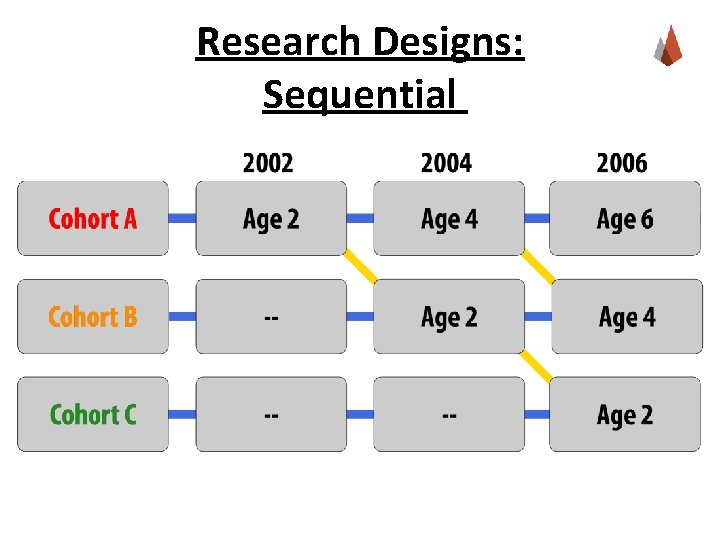 Research Designs: Sequential

| | 2002 | 2004 | 2006 |
|---|---|---|---|
| Cohort A | Age 2 | Age 4 | Age 6 |
| Cohort B | -- | Age 2 | Age 4 |
| Cohort C | -- | -- | Age 2 |